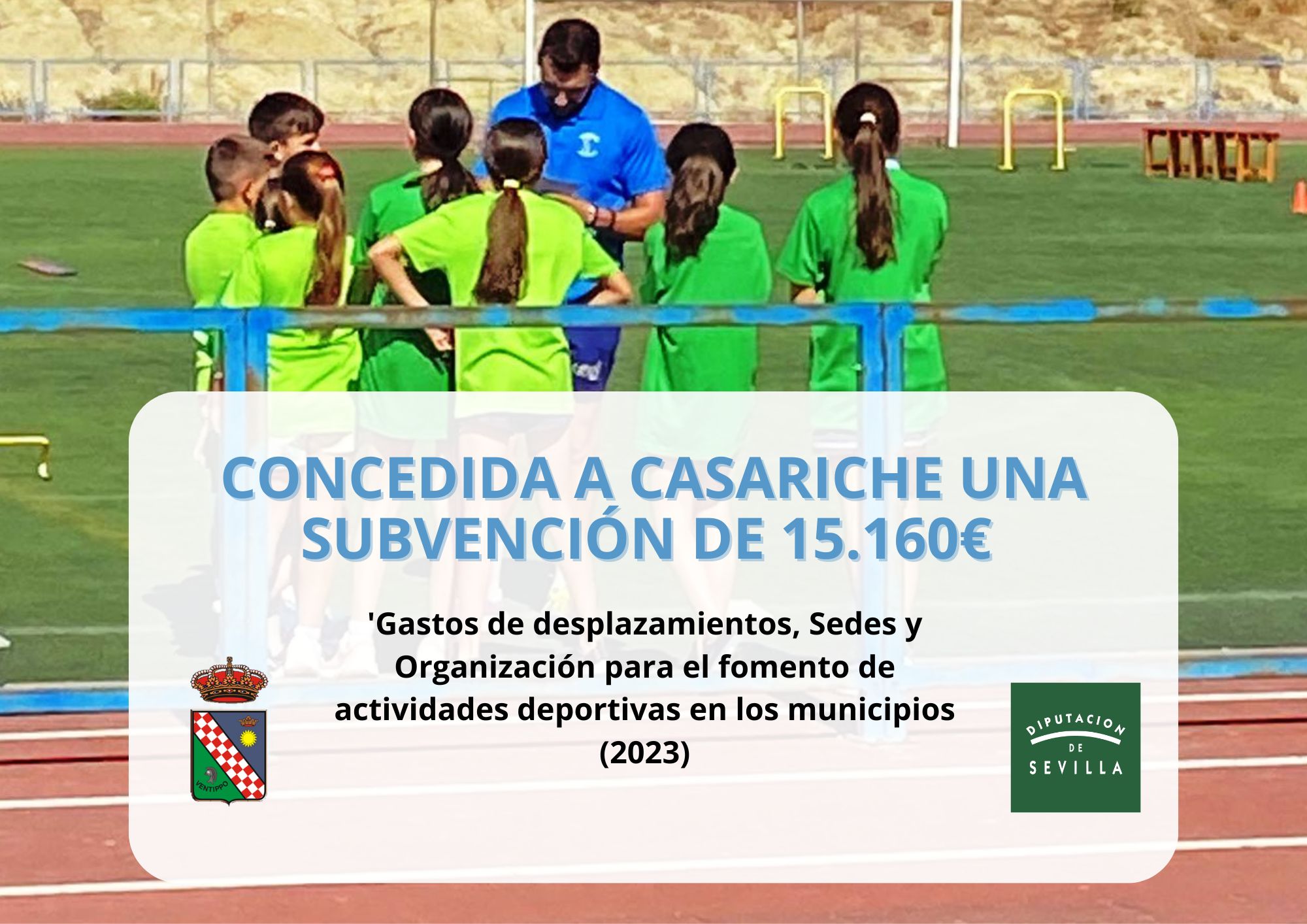 CONCEDIDA A CASARICHE UNA SUBVENCIÓN DE 15.160€

'Gastos de desplazamientos, Sedes y Organización para el fomento de actividades deportivas en los municipios (2023)

VENTIPPO

DIPUTACION DE SEVILLA